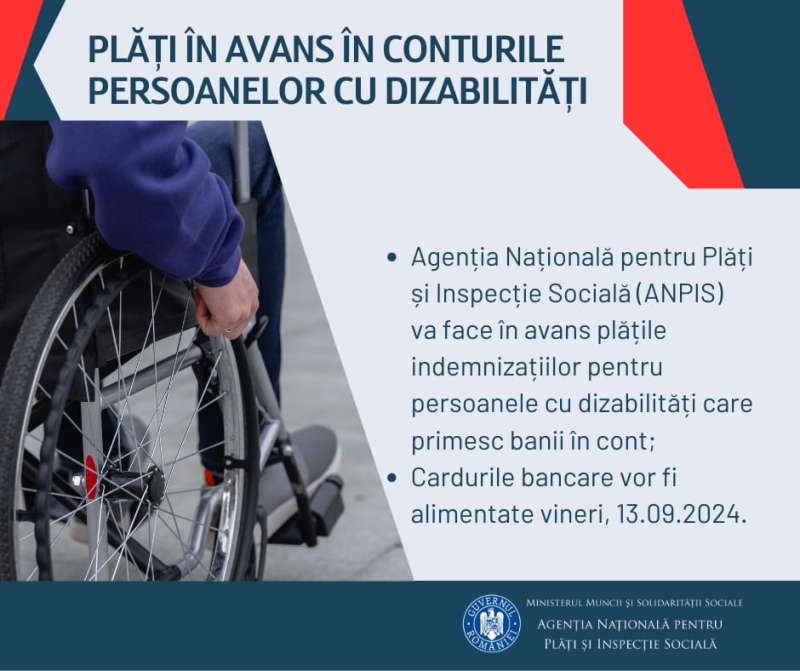 PLĂȚI ÎN AVANS ÎN CONTURILE PERSOANELOR CU DIZABILITĂȚI

• Agenția Națională pentru Plăți și Inspecție Socială (ANPIS) va face în avans plățile indemnizațiilor pentru persoanele cu dizabilități care primesc banii în cont;
• Cardurile bancare vor fi alimentate vineri, 13.09.2024.

GUVERNUL ROMÂNIEI

MINISTERUL MUNCII ȘI SOLIDARITĂȚII SOCIALE
AGENȚIA NAȚIONALĂ PENTRU PLĂȚI ȘI INSPECȚIE SOCIALĂ